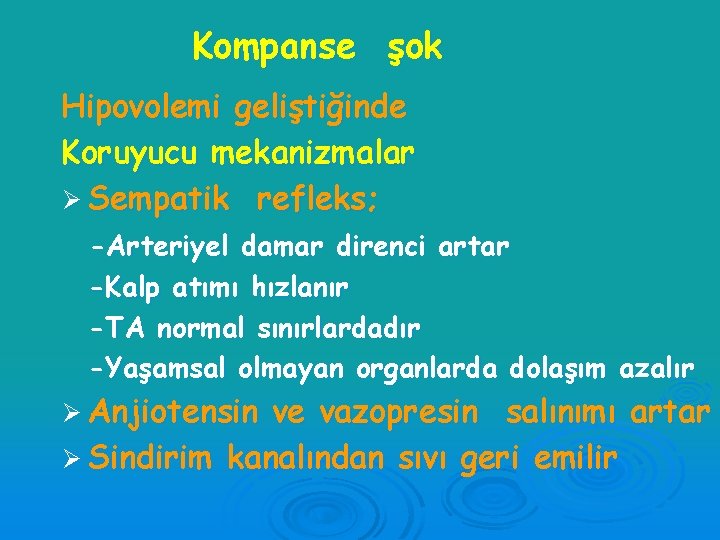 Kompanse şok

Hipovolemi geliştiğinde

Koruyucu mekanizmalar

➢ Sempatik refleks;

-Arteriyel damar direnci artar

-Kalp atımı hızlanır

-TA normal sınırlardadır

-Yaşamsal olmayan organlarda dolaşım azalır

➢ Anjiotensin ve vazopresin salınımı artar

➢ Sindirim kanalından sıvı geri emilir